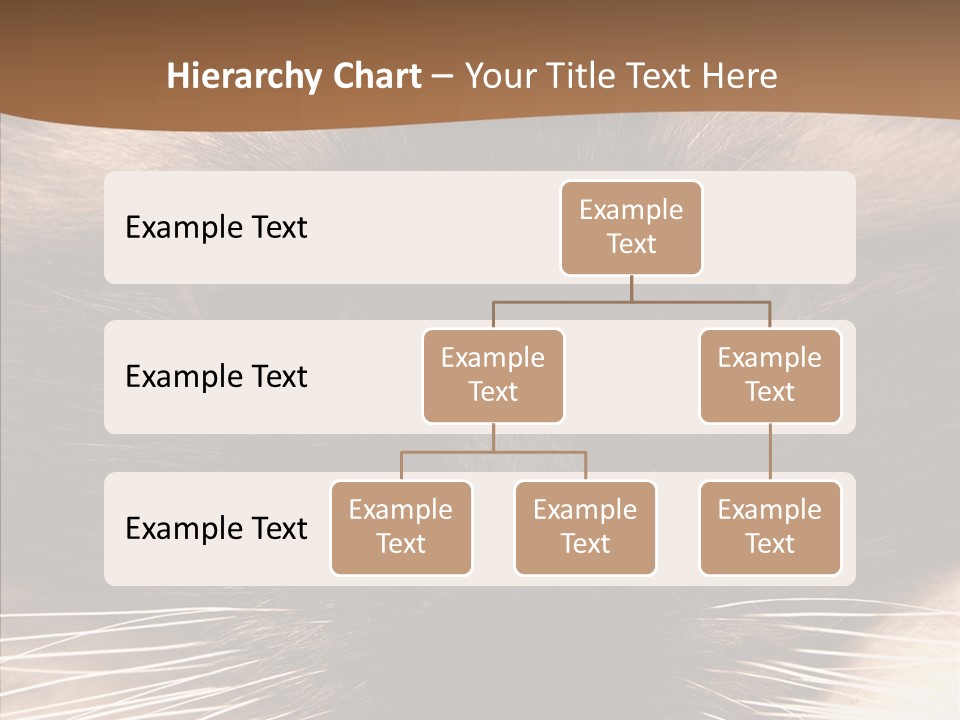 Hierarchy Chart – Your Title Text Here

Example Text

Example Text

Example Text

Example Text

Example Text

Example Text

Example Text

Example Text

Example Text